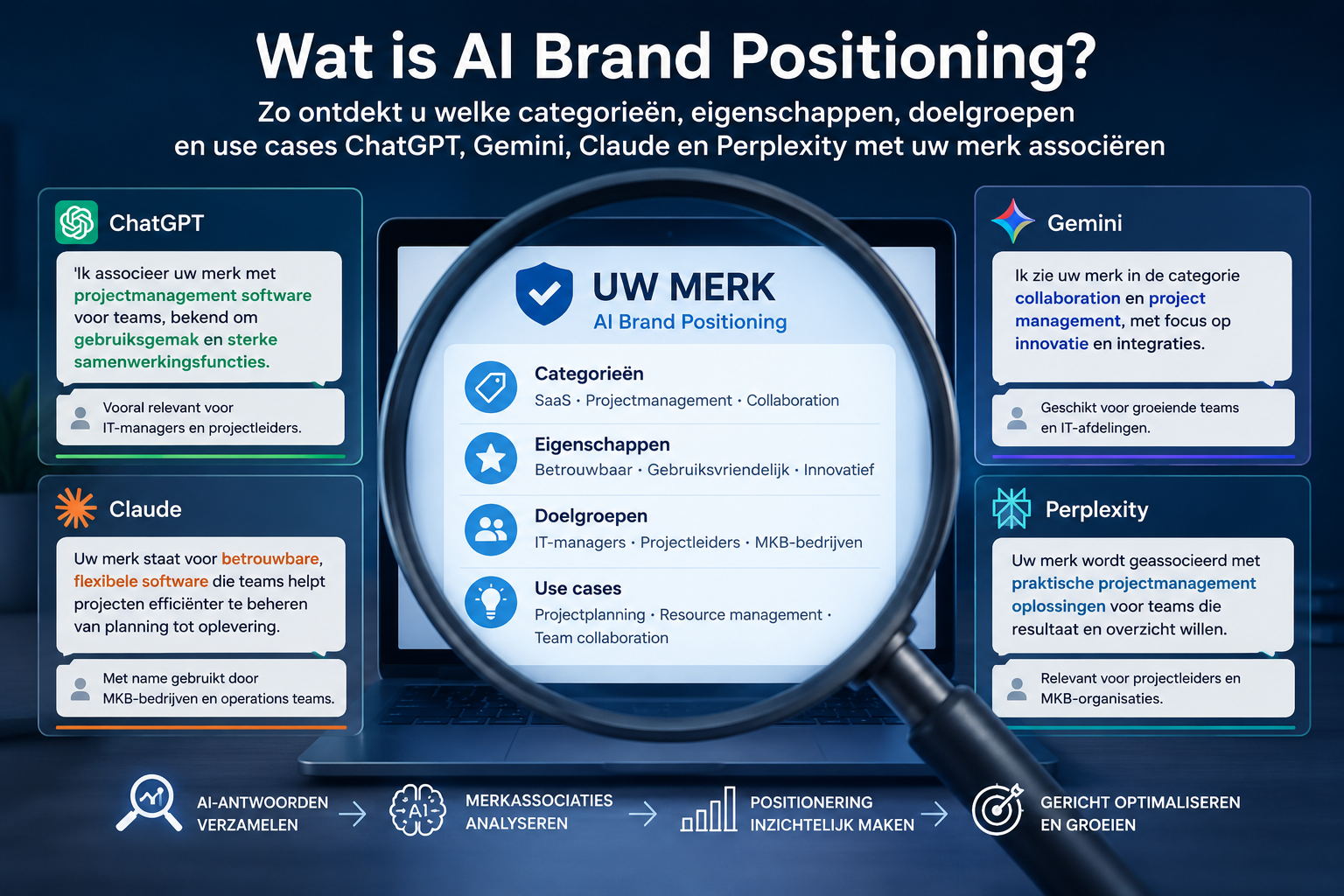 Wat is AI Brand Positioning?

Zo ontdekt u welke categorieën, eigenschappen, doelgroepen en use cases ChatGPT, Gemini, Claude en Perplexity met uw merk associëren

ChatGPT

'Ik associeer uw merk met projectmanagement software voor teams, bekend om gebruiksgemak en sterke samenwerkingsfuncties.

Vooral relevant voor IT-managers en projectleiders.

Claude

Uw merk staat voor betrouwbare, flexibele software die teams helpt projecten efficiënter te beheren van planning tot oplevering.

Met name gebruikt door MKB-bedrijven en operations teams.

UW MERK
AI Brand Positioning

Categorieën
SaaS · Projectmanagement · Collaboration

Eigenschappen
Betrouwbaar · Gebruiksvriendelijk · Innovatief

Doelgroepen
IT-managers · Projectleiders · MKB-bedrijven

Use cases
Projectplanning · Resource management · Team collaboration

Gemini

Ik zie uw merk in de categorie collaboration en project management, met focus op innovatie en integraties.

Geschikt voor groeiende teams en IT-afdelingen.

Perplexity

Uw merk wordt geassocieerd met praktische projectmanagement oplossingen voor teams die resultaat en overzicht willen.

Relevant voor projectleiders en MKB-organisaties.

AI-ANTWOORDEN VERZAMELEN

AI

MERKASSOCIATIES ANALYSEREN

POSITIONERING INZICHTELIJK MAKEN

GERICHT OPTIMALISEREN EN GROEIEN